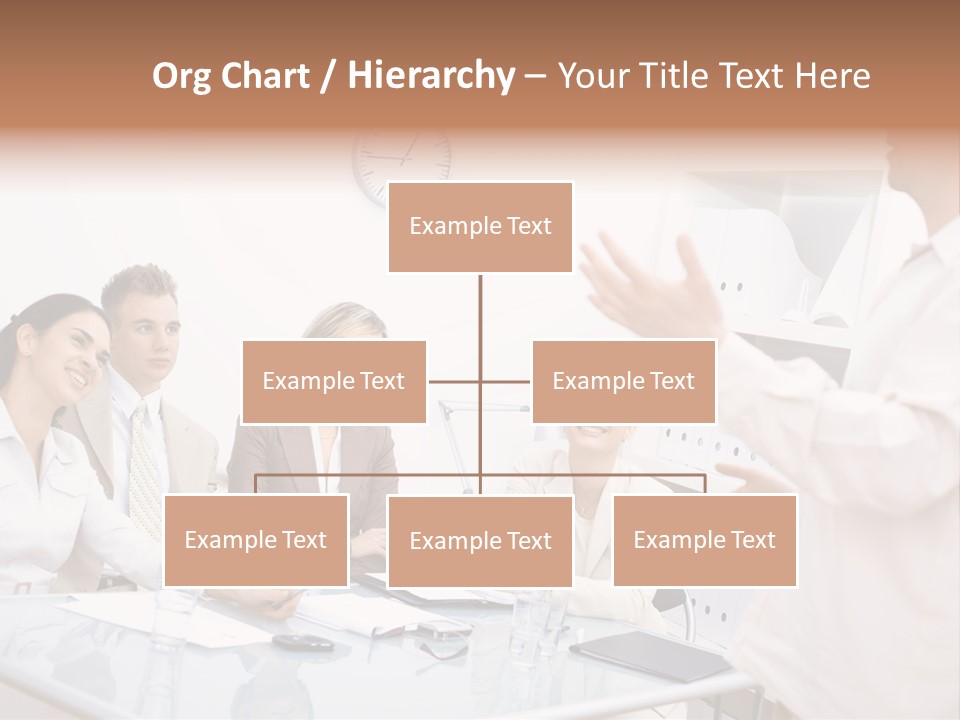 Org Chart / Hierarchy – Your Title Text Here

Example Text

Example Text

Example Text

Example Text

Example Text

Example Text